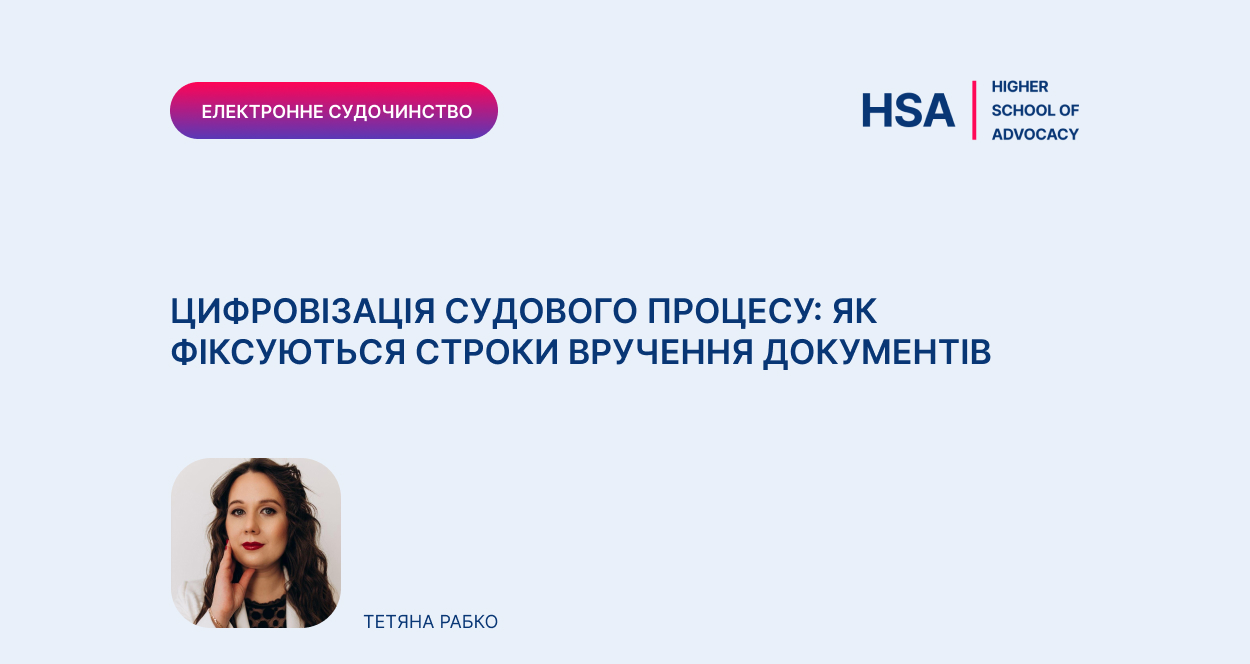 ЕЛЕКТРОННЕ СУДОЧИНСТВО

HSA
HIGHER SCHOOL OF ADVOCACY

ЦИФРОВІЗАЦІЯ СУДОВОГО ПРОЦЕСУ: ЯК ФІКСУЮТЬСЯ СТРОКИ ВРУЧЕННЯ ДОКУМЕНТІВ

ТЕТЯНА РАБКО